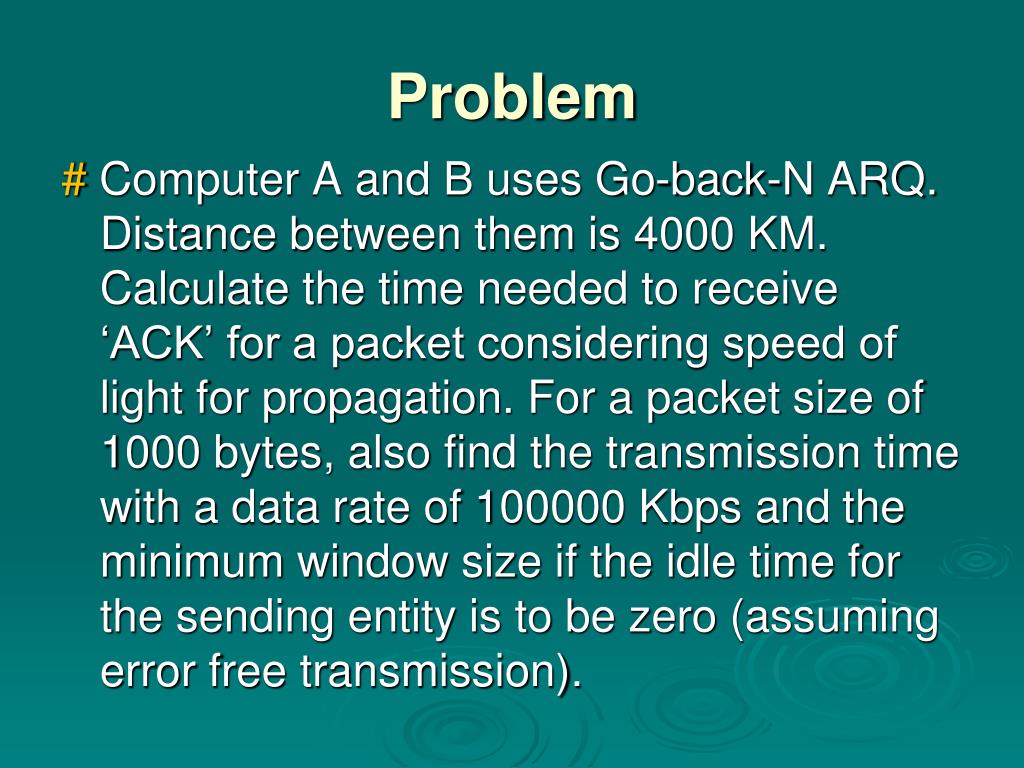 Problem

# Computer A and B uses Go-back-N ARQ. Distance between them is 4000 KM. Calculate the time needed to receive ‘ACK’ for a packet considering speed of light for propagation. For a packet size of 1000 bytes, also find the transmission time with a data rate of 100000 Kbps and the minimum window size if the idle time for the sending entity is to be zero (assuming error free transmission).